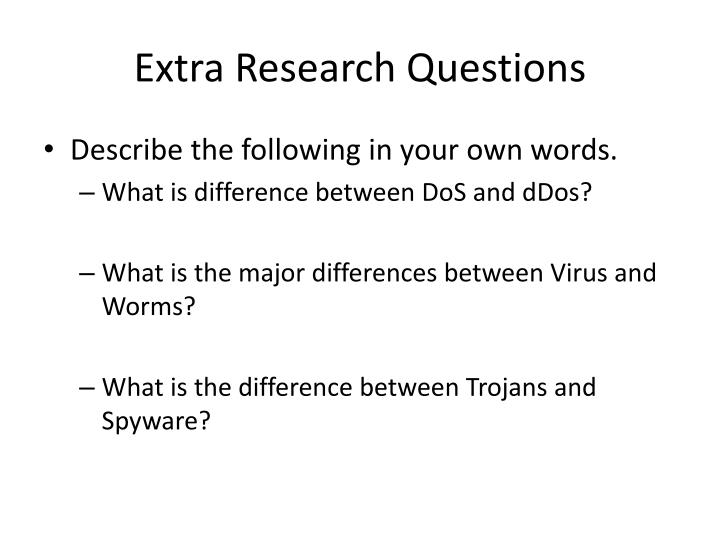 Extra Research Questions

• Describe the following in your own words.
– What is difference between DoS and dDos?

– What is the major differences between Virus and Worms?

– What is the difference between Trojans and Spyware?